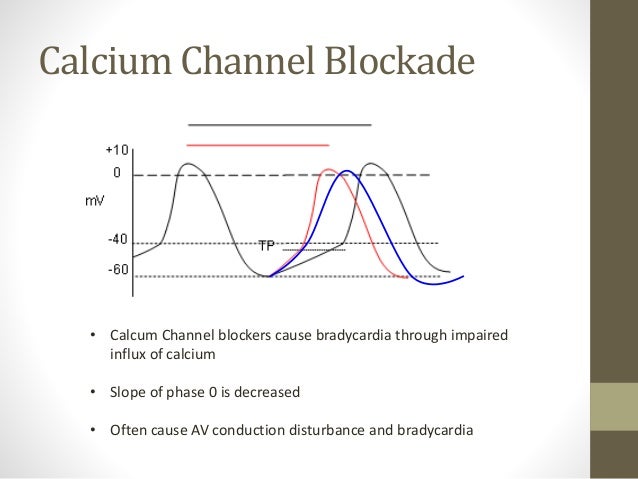 Calcium Channel Blockade

+10
0
mV
-40
-60
TP

• Calcum Channel blockers cause bradycardia through impaired influx of calcium

• Slope of phase 0 is decreased

• Often cause AV conduction disturbance and bradycardia